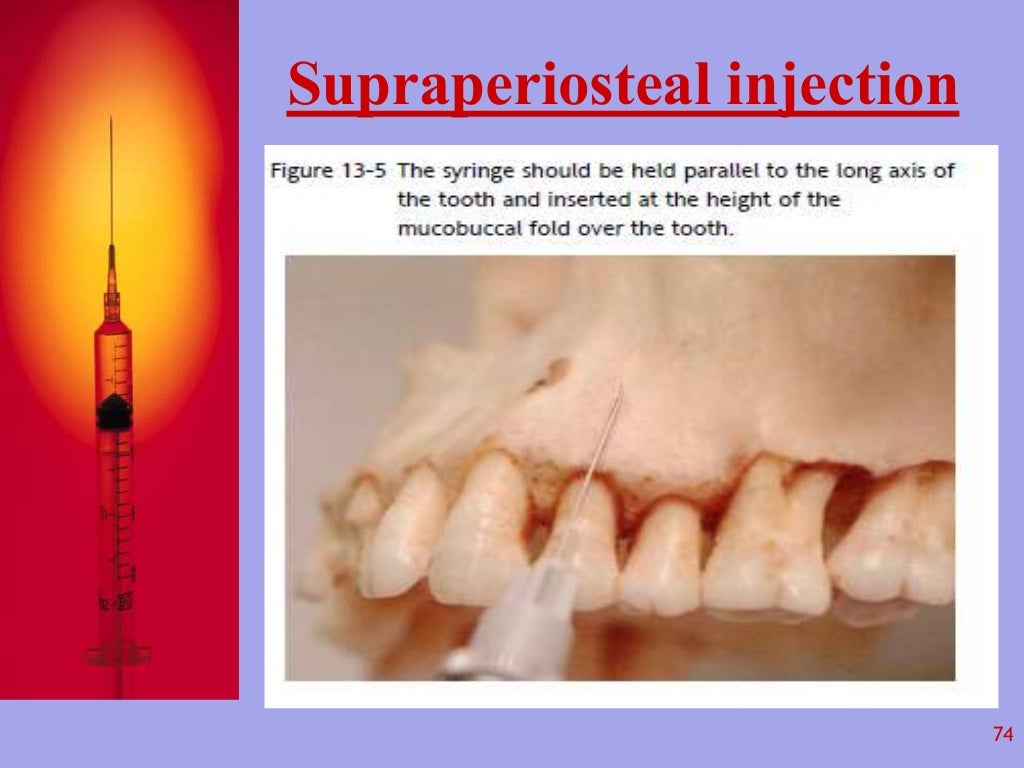 Supraperiosteal injection

Figure 13-5 The syringe should be held parallel to the long axis of the tooth and inserted at the height of the mucobuccal fold over the tooth.

74